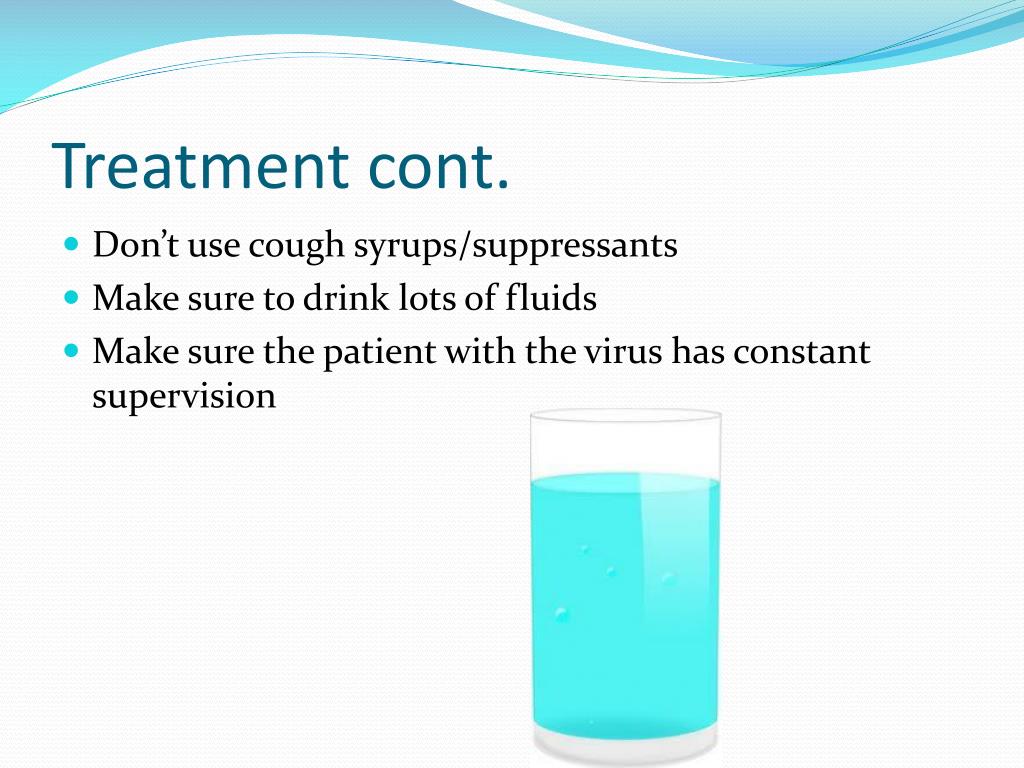 Treatment cont.

- Don’t use cough syrups/suppressants
- Make sure to drink lots of fluids
- Make sure the patient with the virus has constant supervision